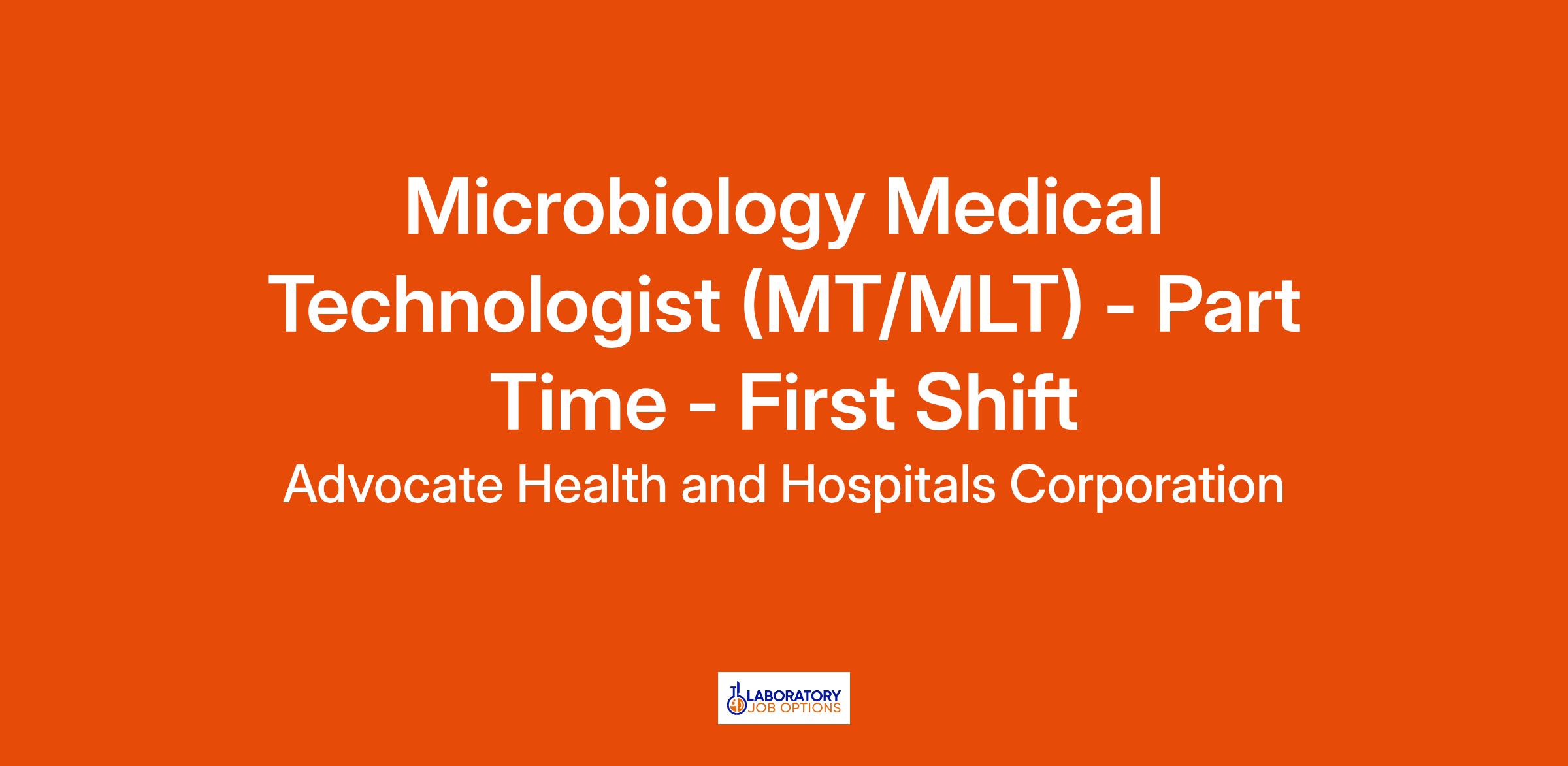 Microbiology Medical Technologist (MT/MLT) - Part Time - First Shift

Advocate Health and Hospitals Corporation

LABORATORY
JOB OPTIONS